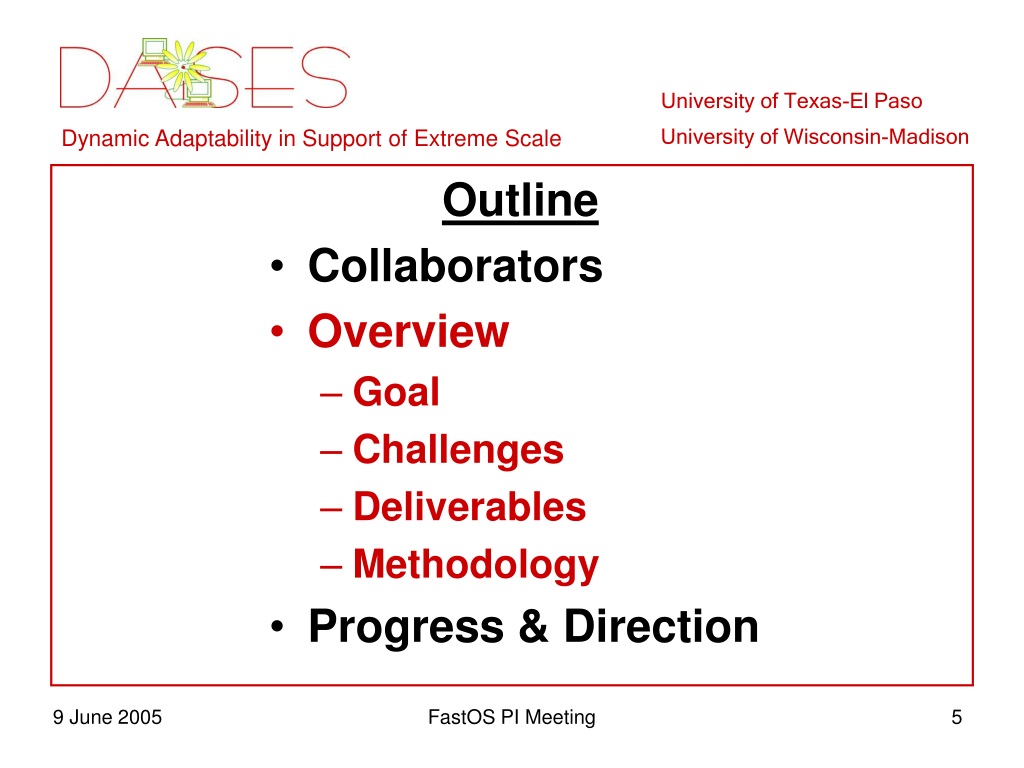 DASES

Dynamic Adaptability in Support of Extreme Scale

University of Texas-El Paso

University of Wisconsin-Madison

Outline

• Collaborators
• Overview
– Goal
– Challenges
– Deliverables
– Methodology
• Progress & Direction

9 June 2005

FastOS PI Meeting

5